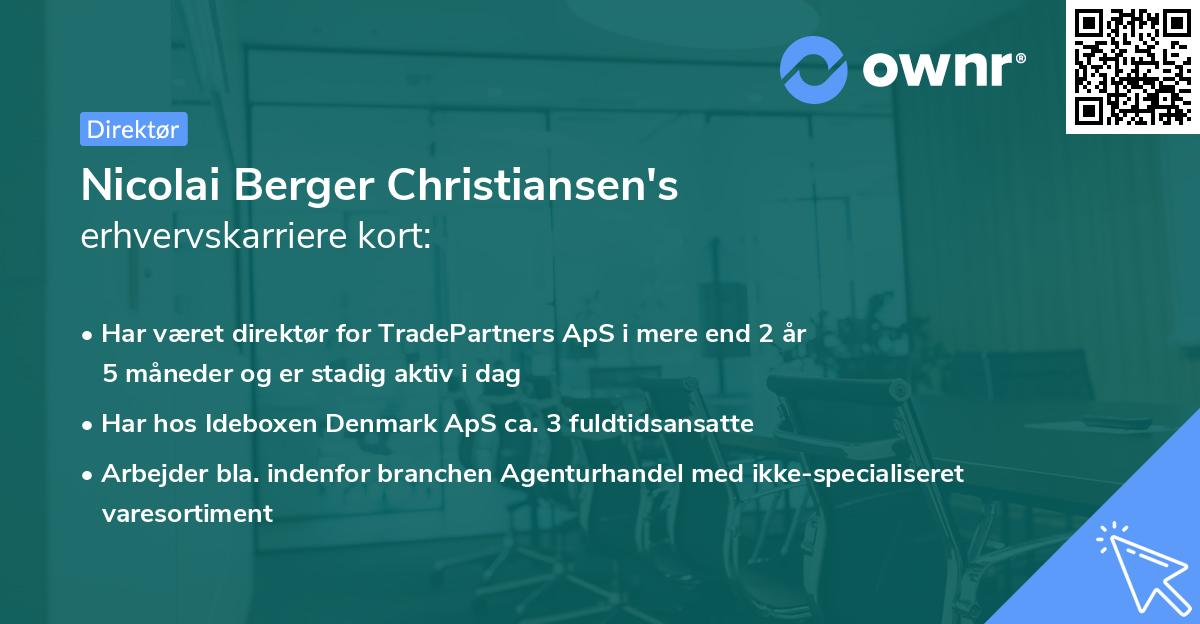 ownr®

Direktør

Nicolai Berger Christiansen's erhvervskarriere kort:

• Har været direktør for TradePartners ApS i mere end 2 år 5 måneder og er stadig aktiv i dag
• Har hos Ideboxen Denmark ApS ca. 3 fuldtidsansatte
• Arbejder bla. indenfor branchen Agenturhandel med ikke-specialiseret varesortiment